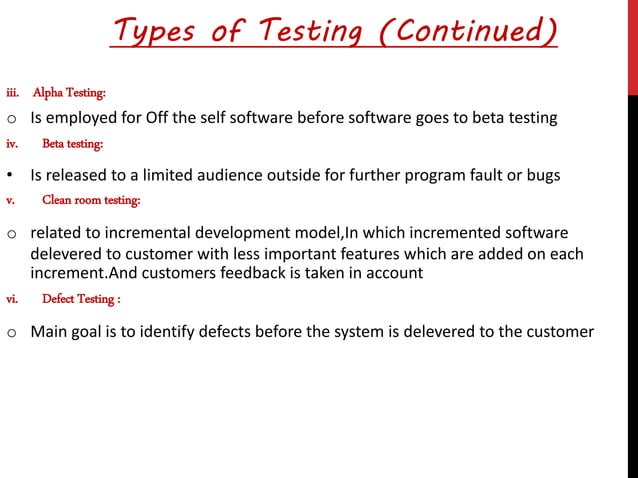 Types of Testing (Continued)

iii. Alpha Testing:

o Is employed for Off the self software before software goes to beta testing

iv. Beta testing:

• Is released to a limited audience outside for further program fault or bugs

v. Clean room testing:

o related to incremental development model,In which incremented software delevered to customer with less important features which are added on each increment.And customers feedback is taken in account

vi. Defect Testing :

o Main goal is to identify defects before the system is delevered to the customer